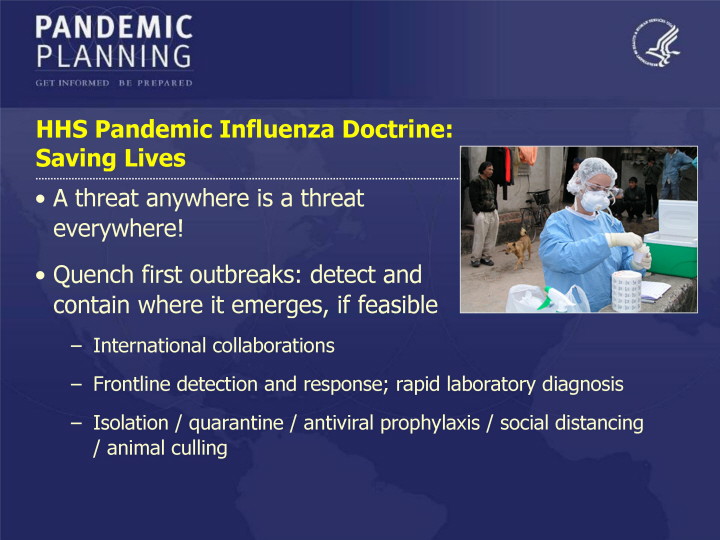 PANDEMIC
PLANNING
GET INFORMED BE PREPARED

HHS Pandemic Influenza Doctrine: Saving Lives

• A threat anywhere is a threat everywhere!

• Quench first outbreaks: detect and contain where it emerges, if feasible

– International collaborations

– Frontline detection and response; rapid laboratory diagnosis

– Isolation / quarantine / antiviral prophylaxis / social distancing / animal culling